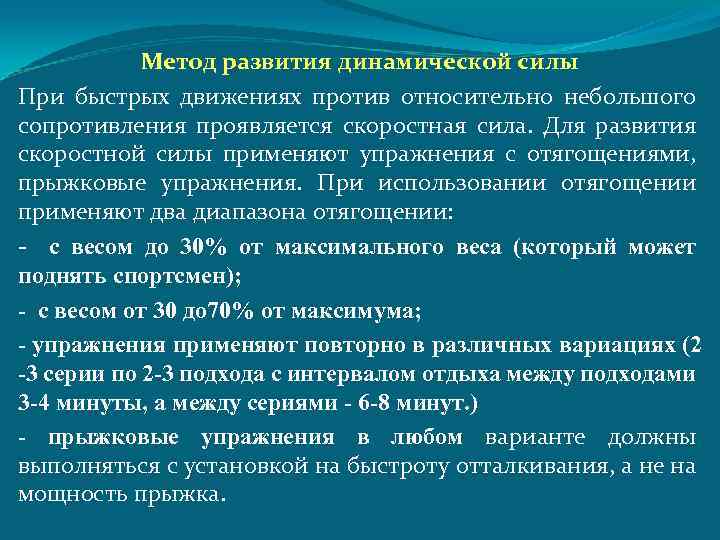 Метод развития динамической силы

При быстрых движениях против относительно небольшого сопротивления проявляется скоростная сила. Для развития скоростной силы применяют упражнения с отягощениями, прыжковые упражнения. При использовании отягощении применяют два диапазона отягощении:

- с весом до 30% от максимального веса (который может поднять спортсмен);

- с весом от 30 до70% от максимума;

- упражнения применяют повторно в различных вариациях (2 -3 серии по 2-3 подхода с интервалом отдыха между подходами 3-4 минуты, а между сериями - 6-8 минут.)

- прыжковые упражнения в любом варианте должны выполняться с установкой на быстроту отталкивания, а не на мощность прыжка.